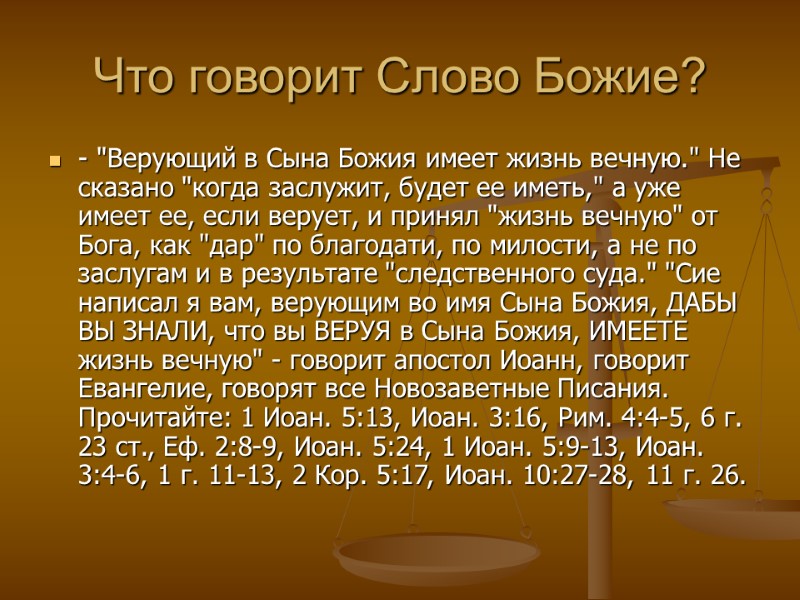 Что говорит Слово Божие?

- "Верующий в Сына Божия имеет жизнь вечную." Не сказано "когда заслужит, будет ее иметь," а уже имеет ее, если верует, и принял "жизнь вечную" от Бога, как "дар" по благодати, по милости, а не по заслугам и в результате "следственного суда." "Сие написал я вам, верующим во имя Сына Божия, ДАБЫ ВЫ ЗНАЛИ, что вы ВЕРУЯ в Сына Божия, ИМЕЕТЕ жизнь вечную" - говорит апостол Иоанн, говорит Евангелие, говорят все Новозаветные Писания. Прочитайте: 1 Иоан. 5:13, Иоан. 3:16, Рим. 4:4-5, 6 г. 23 ст., Еф. 2:8-9, Иоан. 5:24, 1 Иоан. 5:9-13, Иоан. 3:4-6, 1 г. 11-13, 2 Кор. 5:17, Иоан. 10:27-28, 11 г. 26.